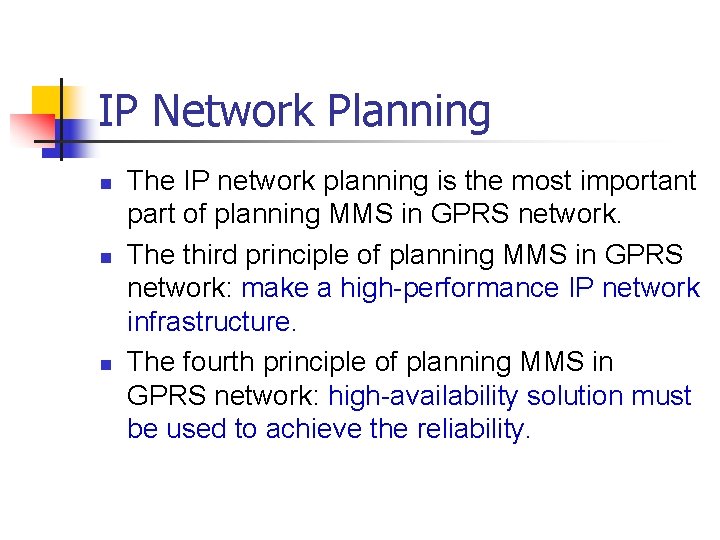 IP Network Planning

- The IP network planning is the most important part of planning MMS in GPRS network.
- The third principle of planning MMS in GPRS network: make a high-performance IP network infrastructure.
- The fourth principle of planning MMS in GPRS network: high-availability solution must be used to achieve the reliability.